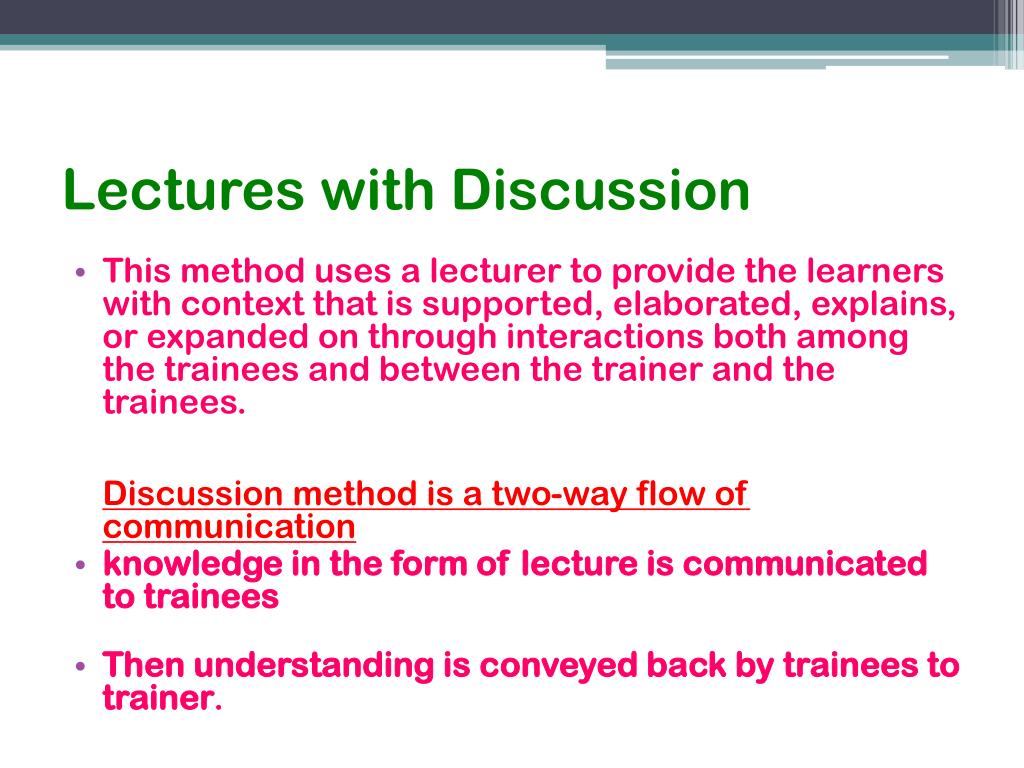 Lectures with Discussion

• This method uses a lecturer to provide the learners with context that is supported, elaborated, explains, or expanded on through interactions both among the trainees and between the trainer and the trainees.

Discussion method is a two-way flow of communication

• knowledge in the form of lecture is communicated to trainees

• Then understanding is conveyed back by trainees to trainer.